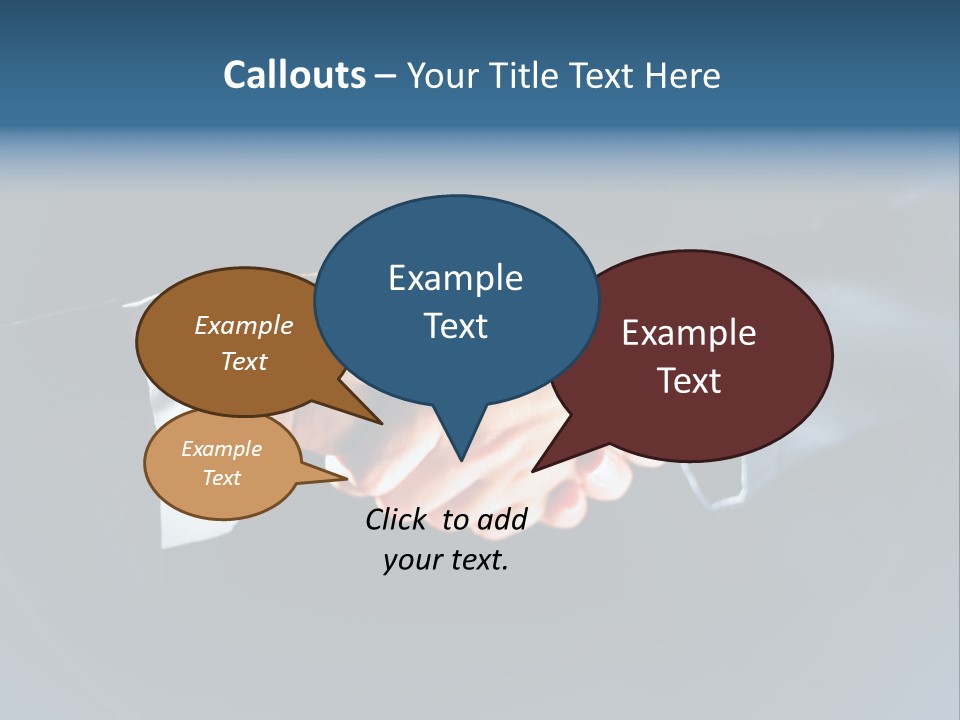 Callouts – Your Title Text Here

Example Text

Example Text

Example Text

Example Text

Click to add your text.